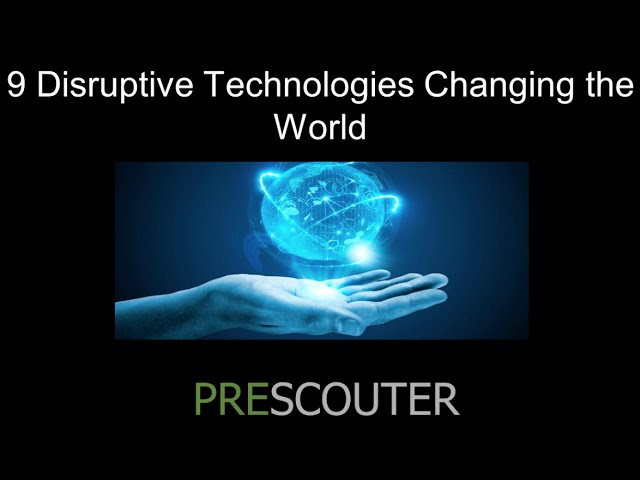 9 Disruptive Technologies Changing the World

PRESCOUTER